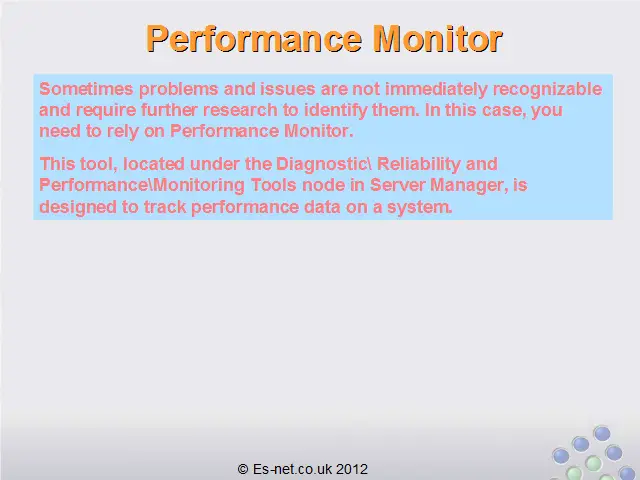 Performance Monitor

Sometimes problems and issues are not immediately recognizable and require further research to identify them. In this case, you need to rely on Performance Monitor.

This tool, located under the Diagnostic\ Reliability and Performance\Monitoring Tools node in Server Manager, is designed to track performance data on a system.

© Es-net.co.uk 2012